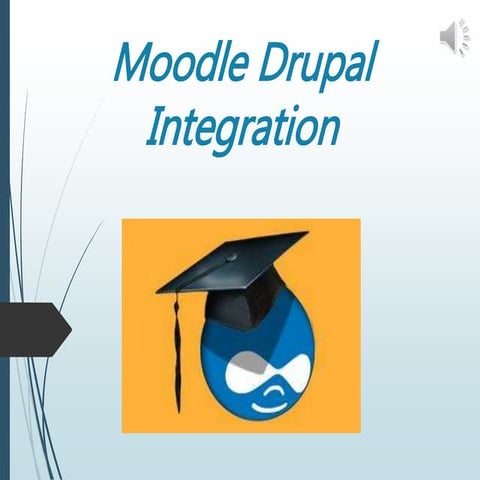 Moodle Drupal Integration